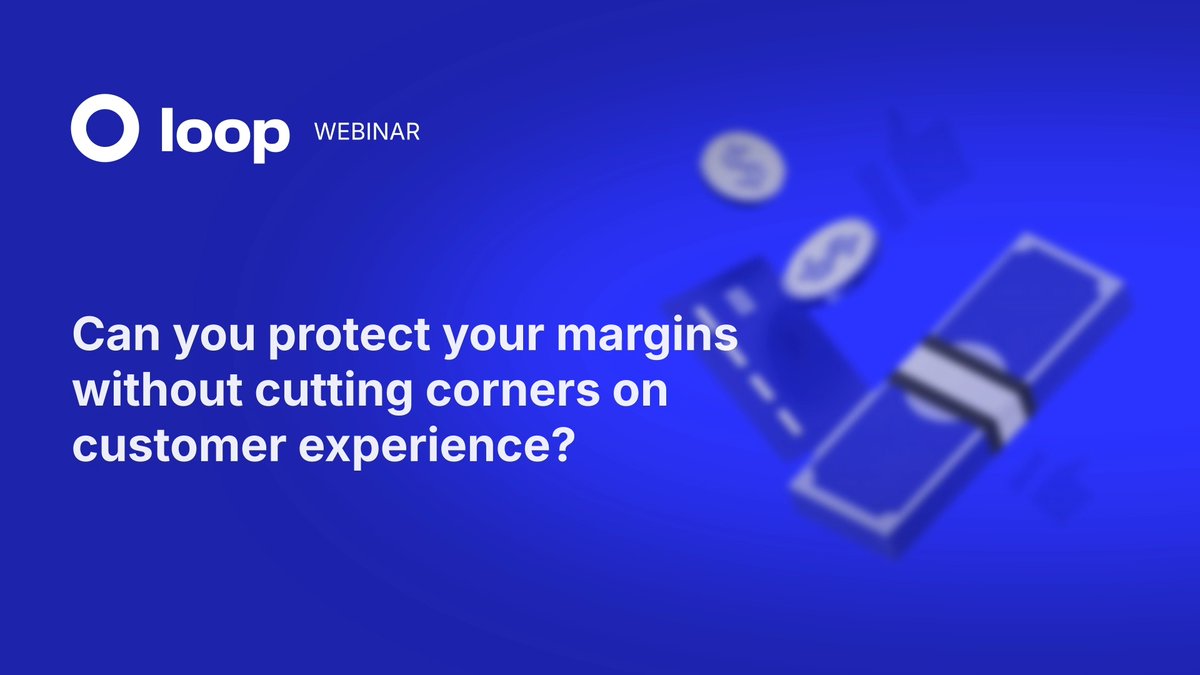 loop WEBINAR

Can you protect your margins without cutting corners on customer experience?